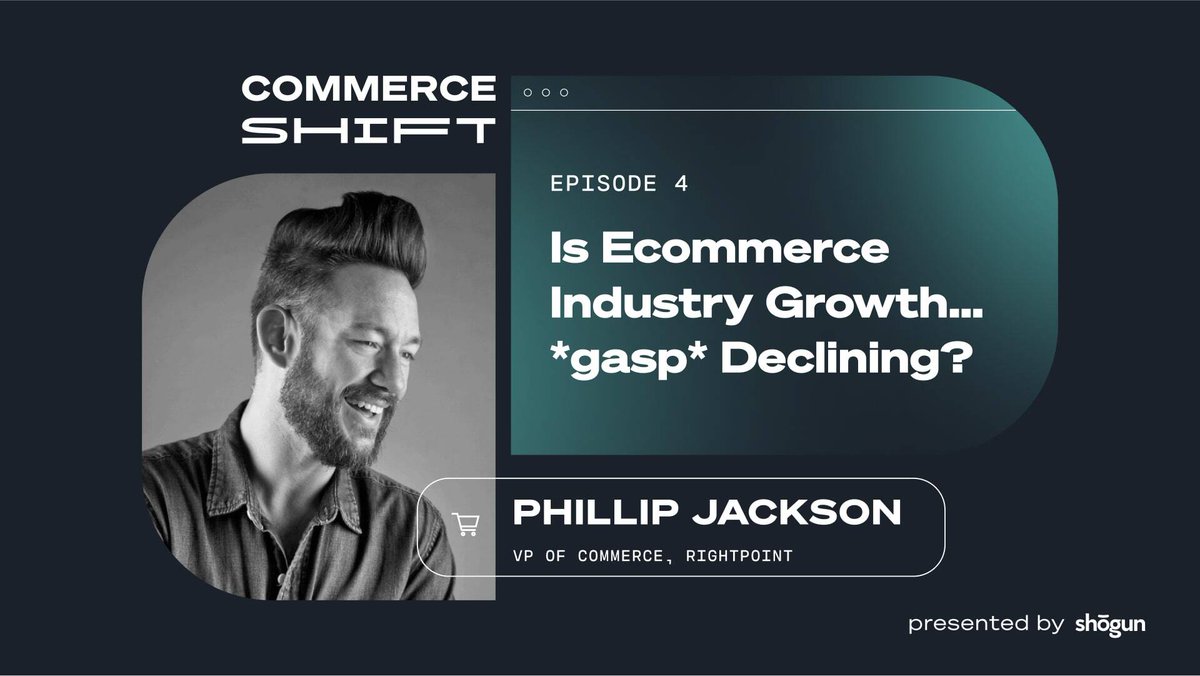 COMMERCE
SHIFT

EPISODE 4

Is Ecommerce Industry Growth… *gasp* Declining?

PHILLIP JACKSON
VP OF COMMERCE, RIGHTPOINT

presented by shōgun